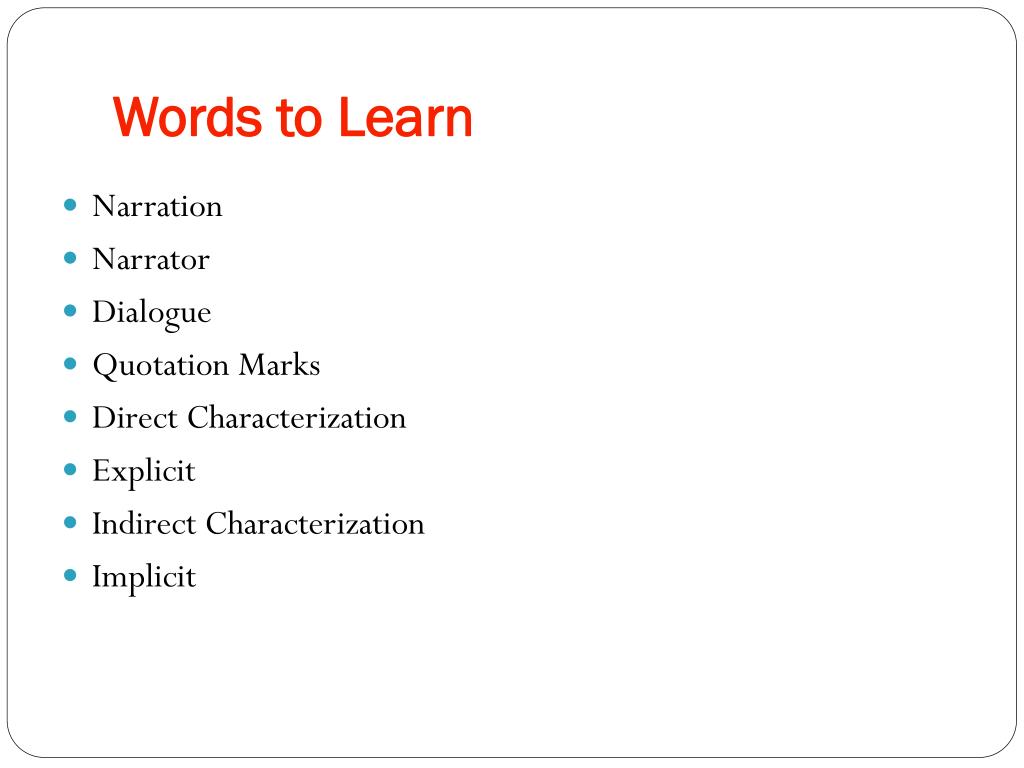 Words to Learn

- Narration
- Narrator
- Dialogue
- Quotation Marks
- Direct Characterization
- Explicit
- Indirect Characterization
- Implicit